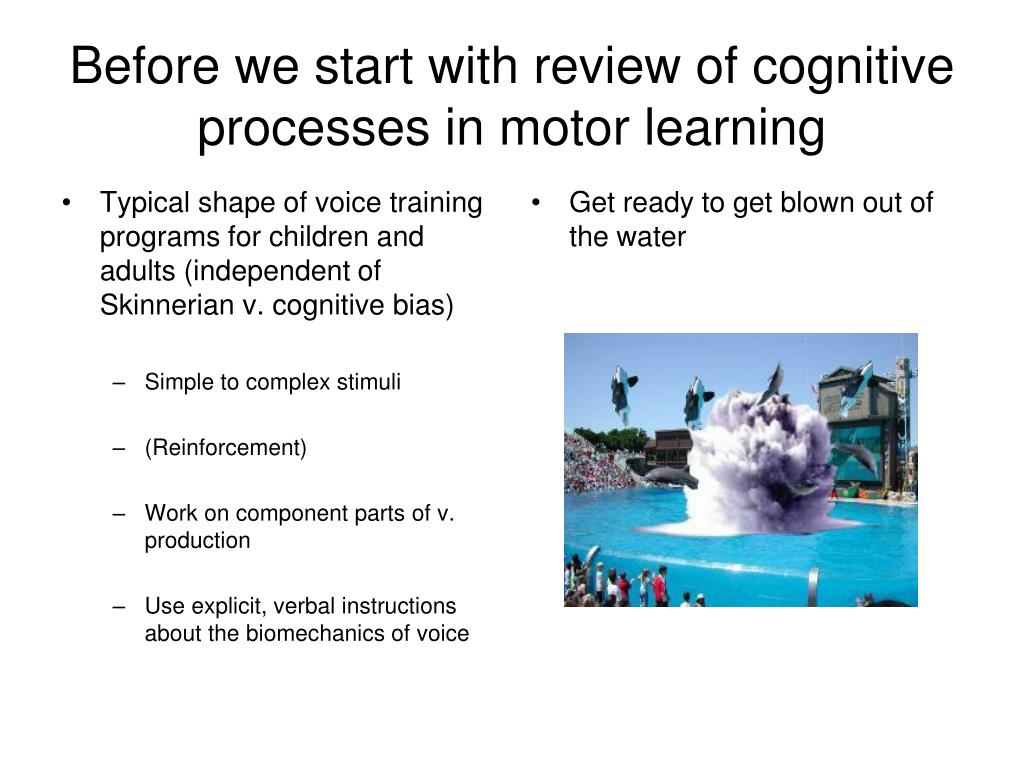 Before we start with review of cognitive processes in motor learning

• Typical shape of voice training programs for children and adults (independent of Skinnerian v. cognitive bias)

– Simple to complex stimuli

– (Reinforcement)

– Work on component parts of v. production

– Use explicit, verbal instructions about the biomechanics of voice

• Get ready to get blown out of the water